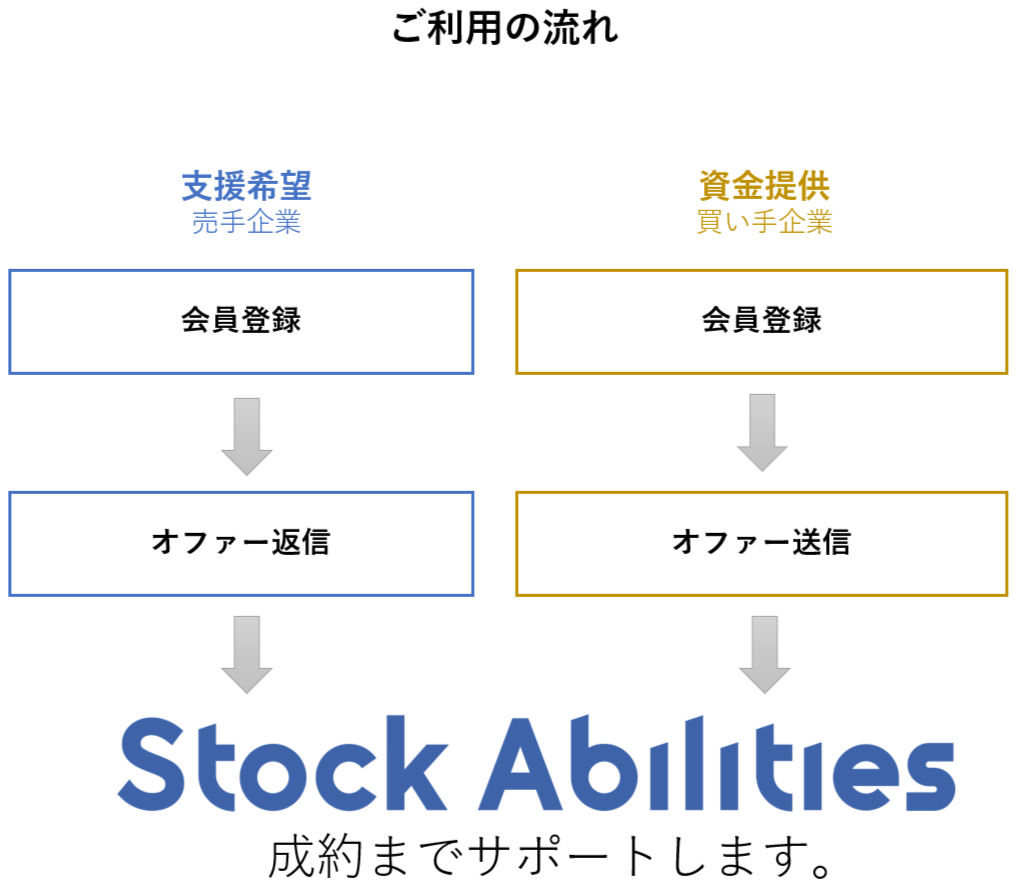 ご利用の流れ

支援希望
売手企業

会員登録

オファー返信

資金提供
買い手企業

会員登録

オファー送信

Stock Abilities
成約までサポートします。